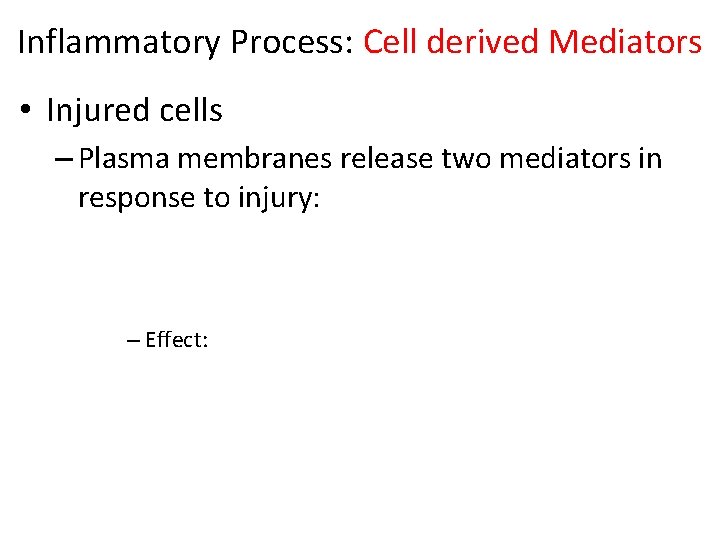 Inflammatory Process: Cell derived Mediators

• Injured cells

– Plasma membranes release two mediators in response to injury:

– Effect: